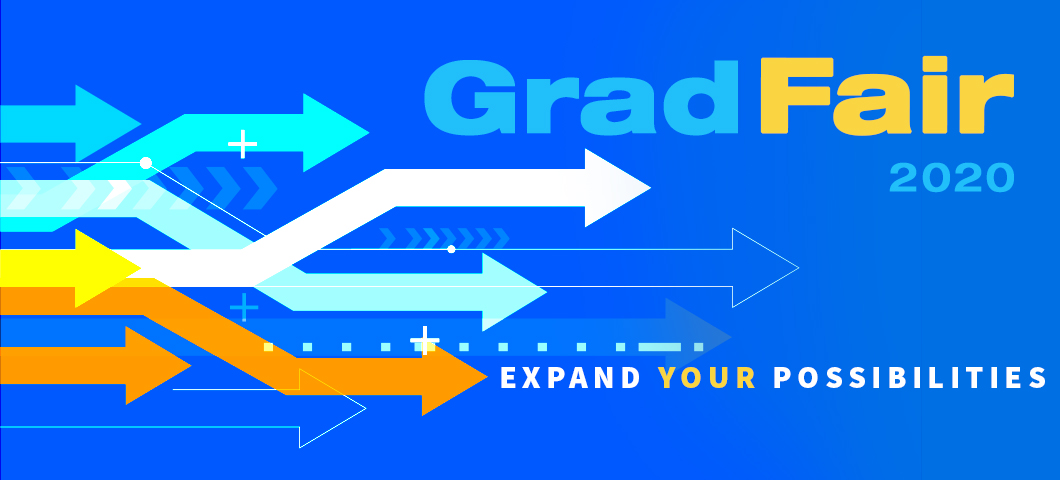 GradFair
2020

EXPAND YOUR POSSIBILITIES